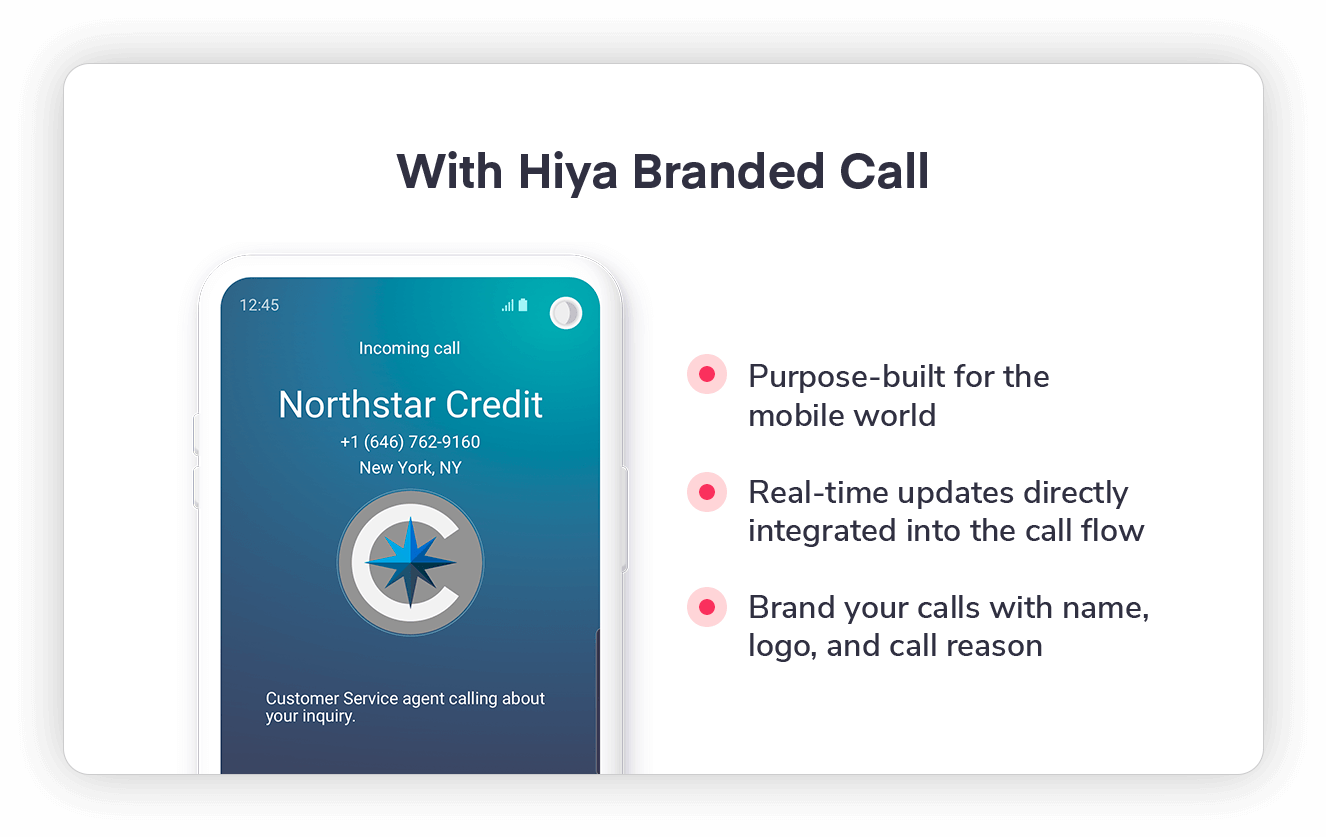 With Hiya Branded Call

12:45

Incoming call

Northstar Credit

+1 (646) 762-9160

New York, NY

Customer Service agent calling about your inquiry.

Purpose-built for the mobile world

Real-time updates directly integrated into the call flow

Brand your calls with name, logo, and call reason